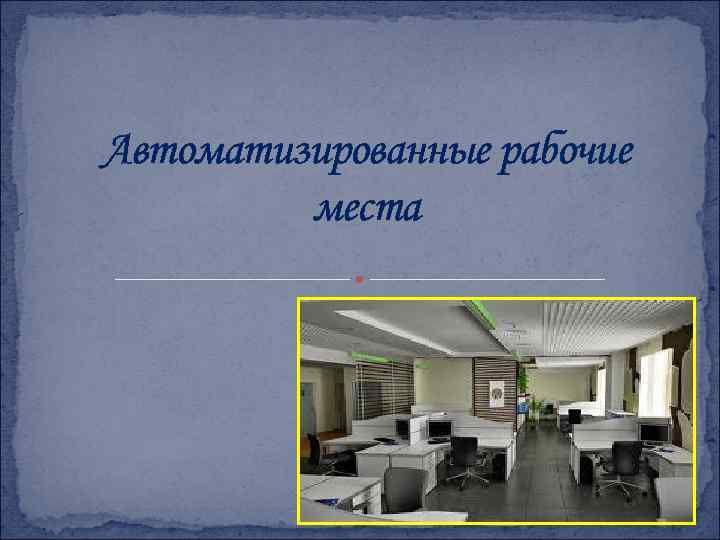 Автоматизированные рабочие места